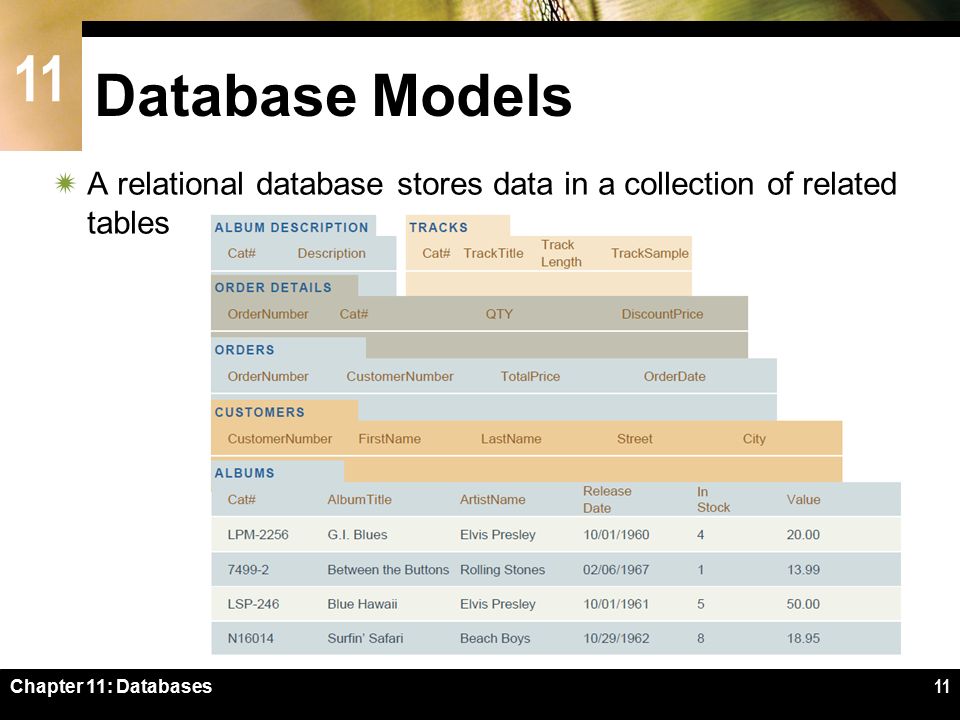 11

Database Models

A relational database stores data in a collection of related tables

ALBUM DESCRIPTION

| Cat# | Description |
|---|---|

TRACKS

| Cat# | TrackTitle | Track Length | TrackSample |
|---|---|---|---|

ORDER DETAILS

| OrderNumber | Cat# | QTY | DiscountPrice |
|---|---|---|---|

ORDERS

| OrderNumber | CustomerNumber | TotalPrice | OrderDate |
|---|---|---|---|

CUSTOMERS

| CustomerNumber | FirstName | LastName | Street | City |
|---|---|---|---|---|

ALBUMS

| Cat# | AlbumTitle | ArtistName | Release Date | In Stock | Value |
|---|---|---|---|---|---|
| LPM-2256 | G.I. Blues | Elvis Presley | 10/01/1960 | 4 | 20.00 |
| 7499-2 | Between the Buttons | Rolling Stones | 02/06/1967 | 1 | 13.99 |
| LSP-246 | Blue Hawaii | Elvis Presley | 10/01/1961 | 5 | 50.00 |
| N16014 | Surfin' Safari | Beach Boys | 10/29/1962 | 8 | 18.95 |

Chapter 11: Databases

11